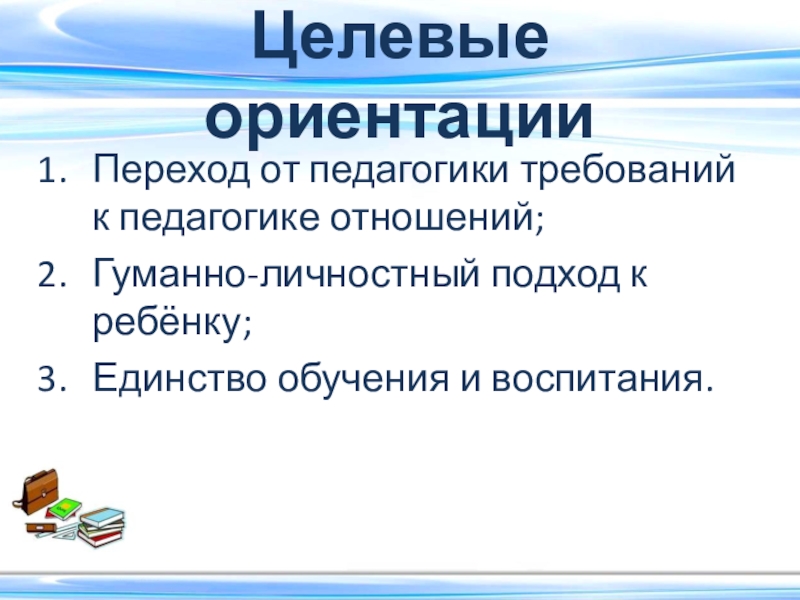 Целевые ориентации

1. Переход от педагогики требований к педагогике отношений;
2. Гуманно-личностный подход к ребёнку;
3. Единство обучения и воспитания.